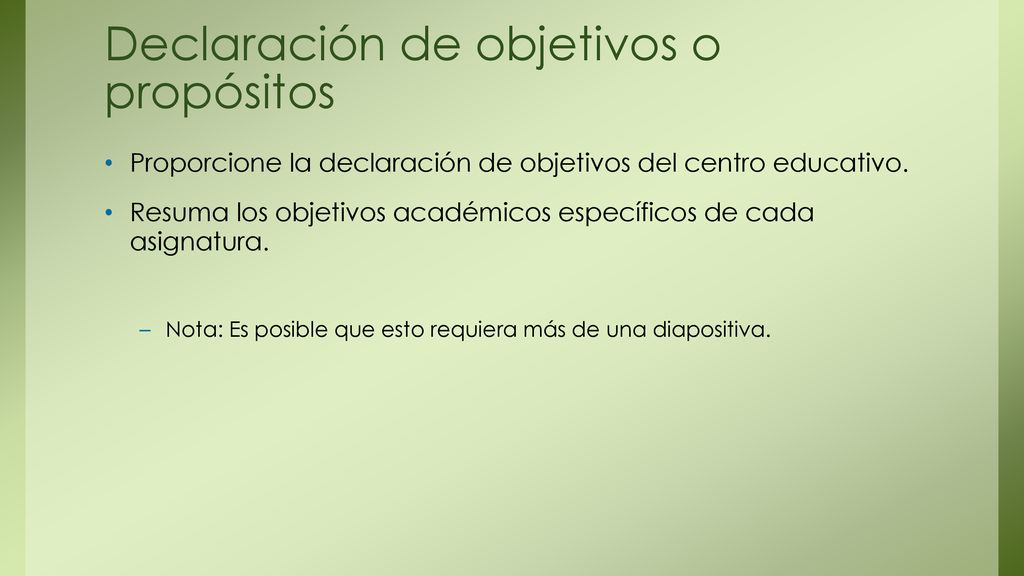 Declaración de objetivos o propósitos

• Proporcione la declaración de objetivos del centro educativo.

• Resuma los objetivos académicos específicos de cada asignatura.

– Nota: Es posible que esto requiera más de una diapositiva.